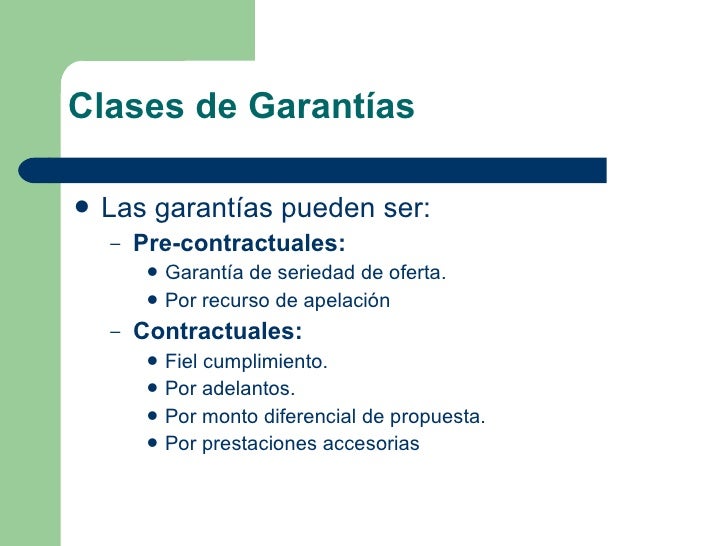 Clases de Garantías

- Las garantías pueden ser:
  - Pre-contractuales:
    - Garantía de seriedad de oferta.
    - Por recurso de apelación
  - Contractuales:
    - Fiel cumplimiento.
    - Por adelantos.
    - Por monto diferencial de propuesta.
    - Por prestaciones accesorias